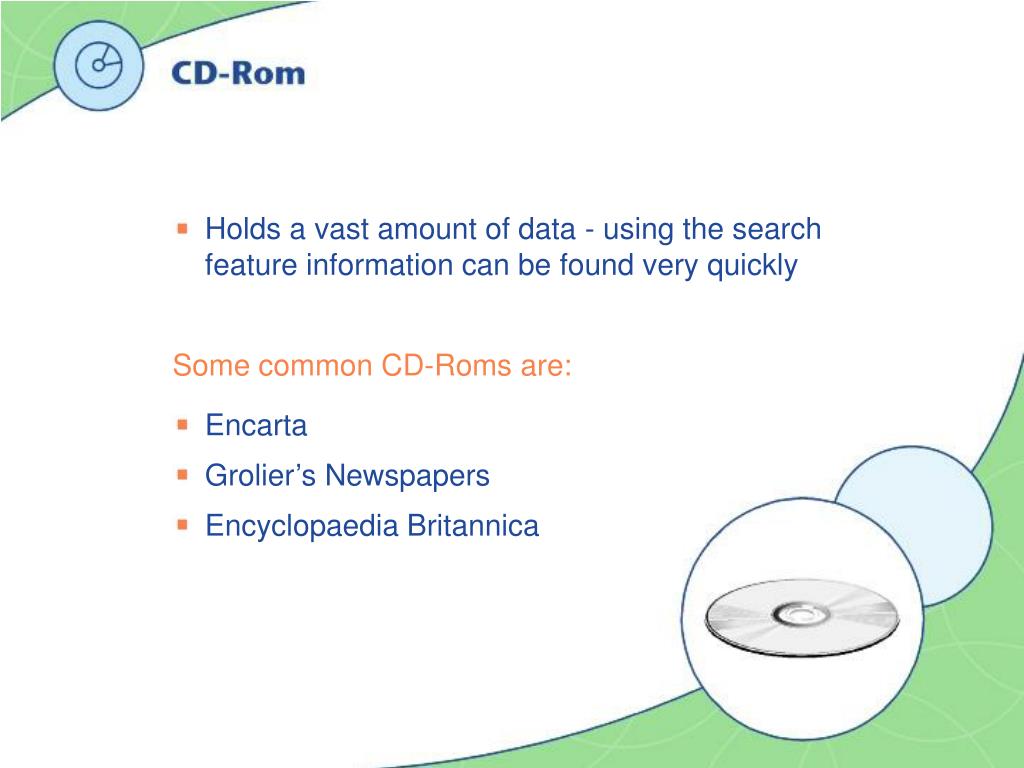 CD-Rom

- Holds a vast amount of data - using the search feature information can be found very quickly

Some common CD-Roms are:

- Encarta
- Grolier’s Newspapers
- Encyclopaedia Britannica